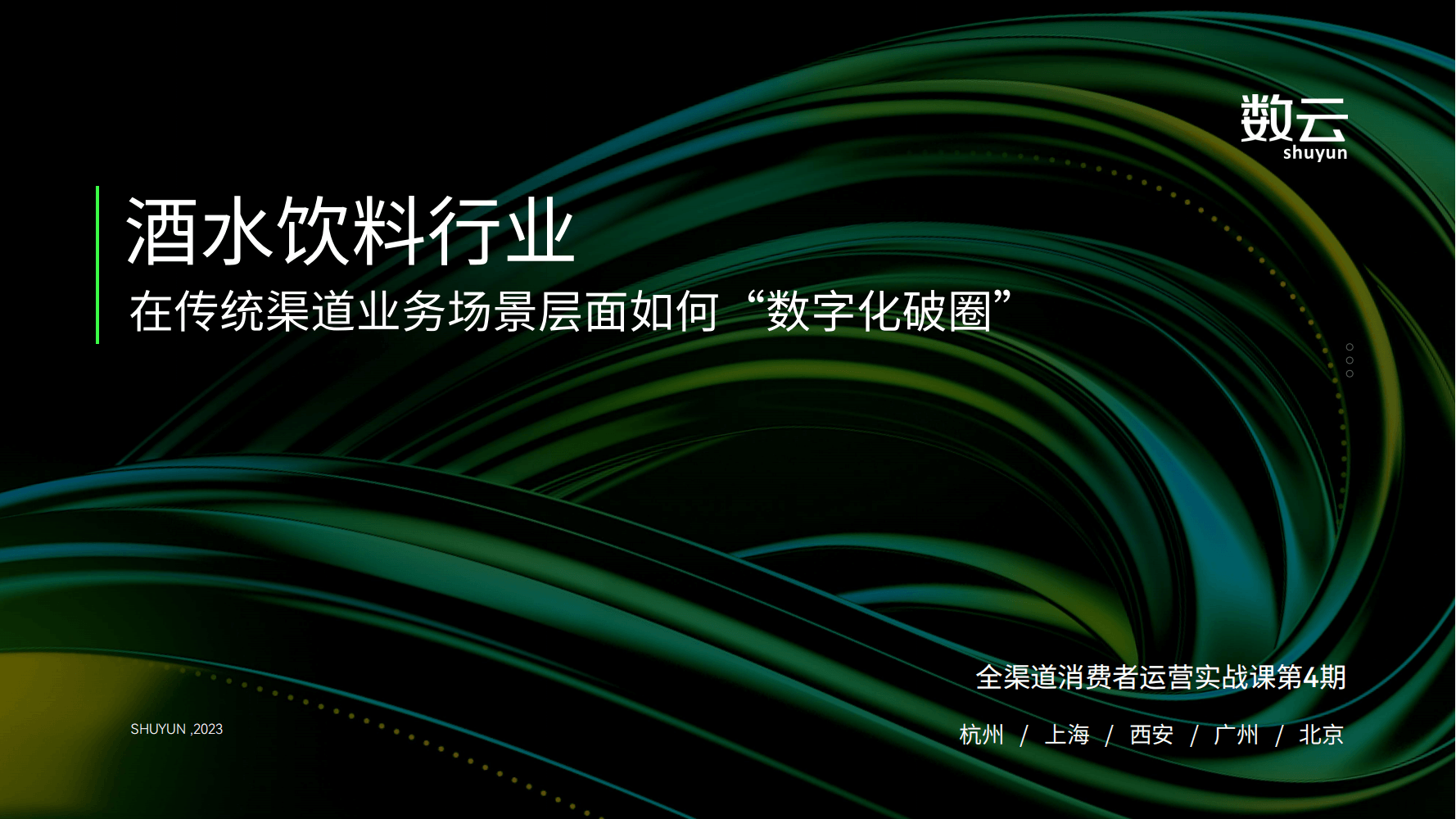 数云
shuyun

酒水饮料行业

在传统渠道业务场景层面如何“数字化破圈”

全渠道消费者运营实战课第4期

SHUYUN ,2023

杭州 / 上海 / 西安 / 广州 / 北京